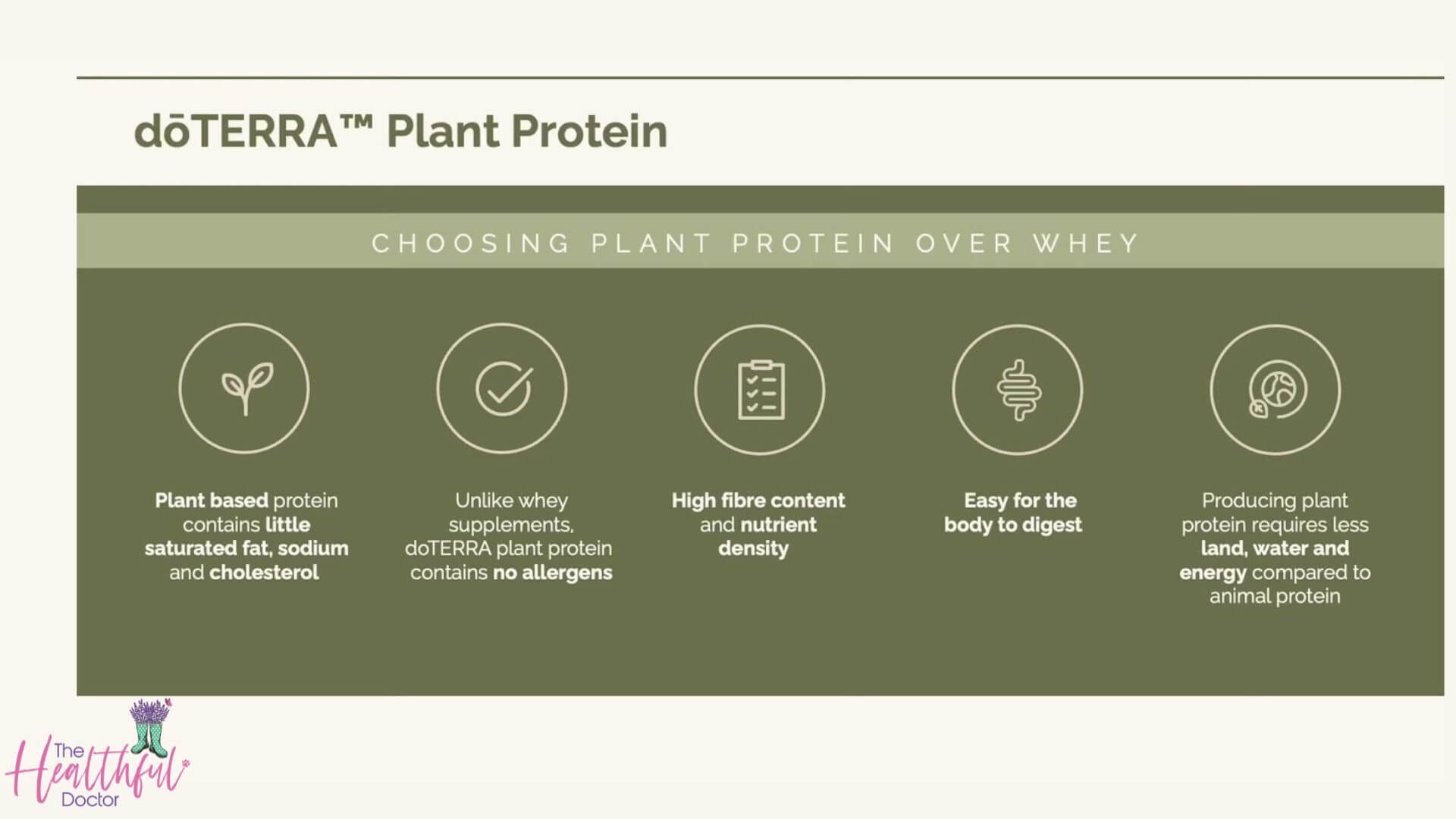 dōTERRA™ Plant Protein

CHOOSING PLANT PROTEIN OVER WHEY

Plant based protein contains little saturated fat, sodium and cholesterol

Unlike whey supplements, doTERRA plant protein contains no allergens

High fibre content and nutrient density

Easy for the body to digest

Producing plant protein requires less land, water and energy compared to animal protein

The Healthful Doctor